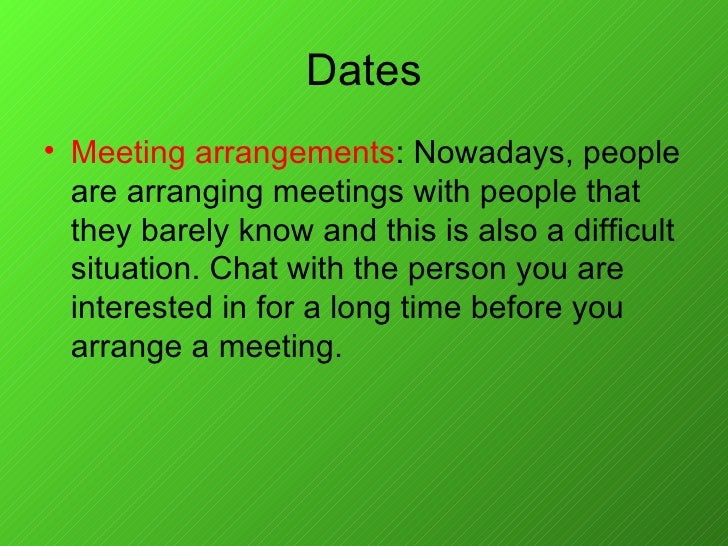 Dates

• Meeting arrangements: Nowadays, people are arranging meetings with people that they barely know and this is also a difficult situation. Chat with the person you are interested in for a long time before you arrange a meeting.